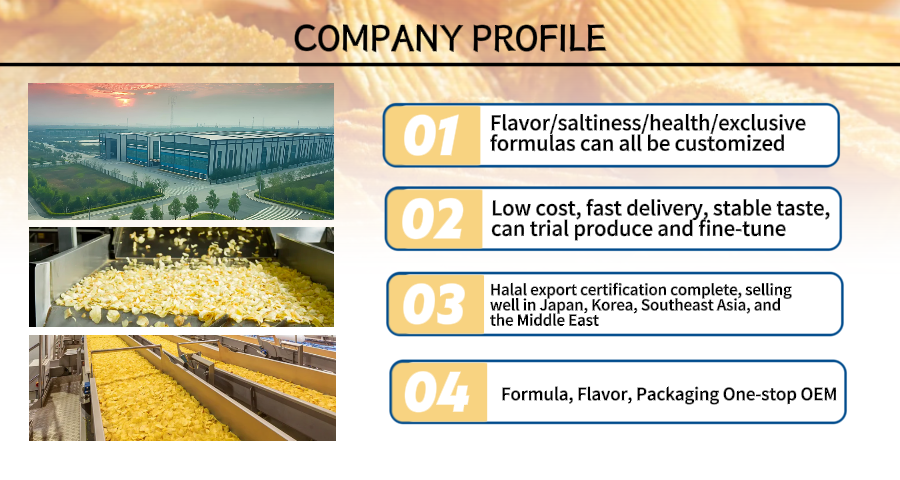 COMPANY PROFILE

01
Flavor/saltiness/health/exclusive formulas can all be customized

02
Low cost, fast delivery, stable taste, can trial produce and fine-tune

03
Halal export certification complete, selling well in Japan, Korea, Southeast Asia, and the Middle East

04
Formula, Flavor, Packaging One-stop OEM